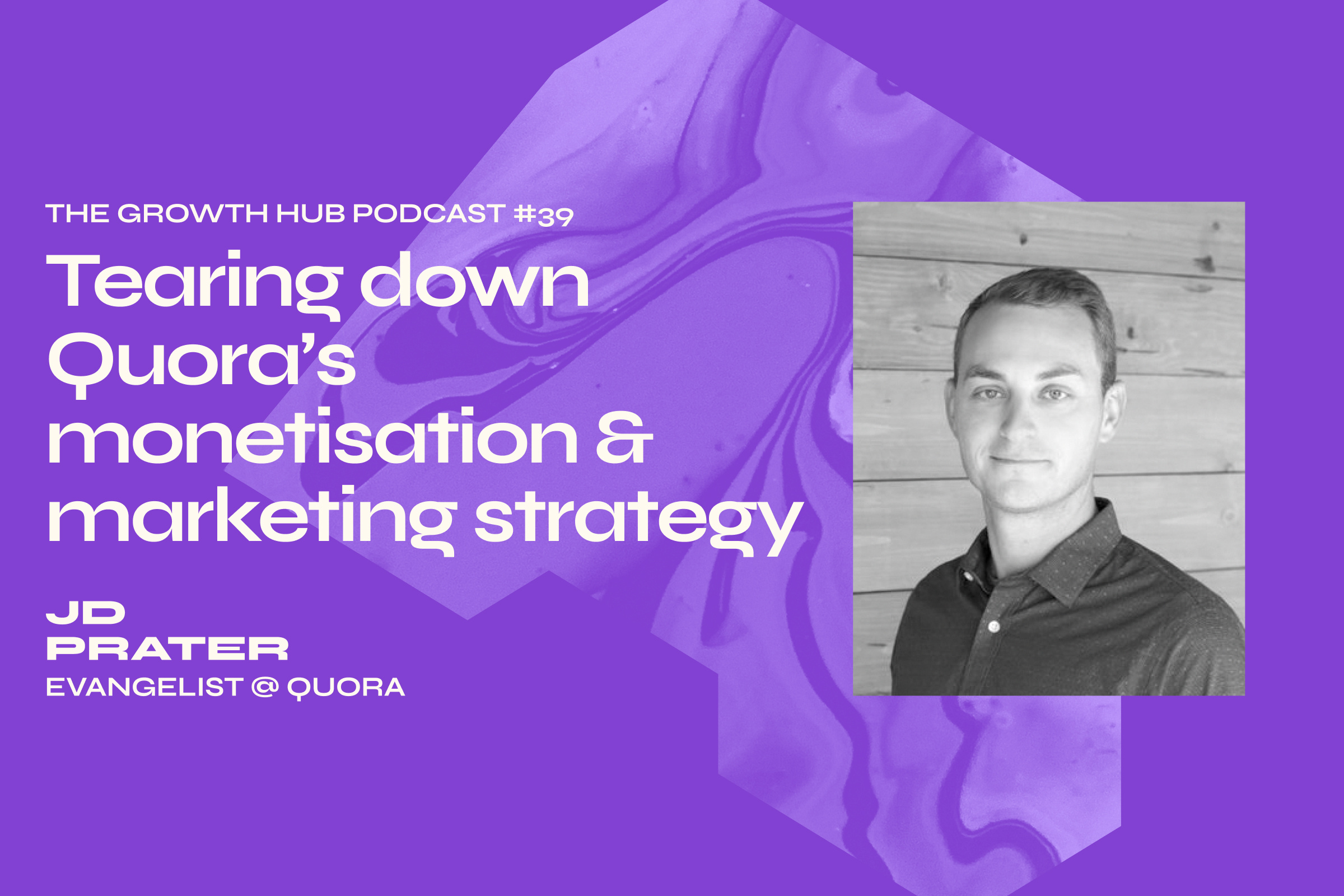 THE GROWTH HUB PODCAST #39

Tearing down Quora's monetisation & marketing strategy

JD
PRATER
EVANGELIST @ QUORA